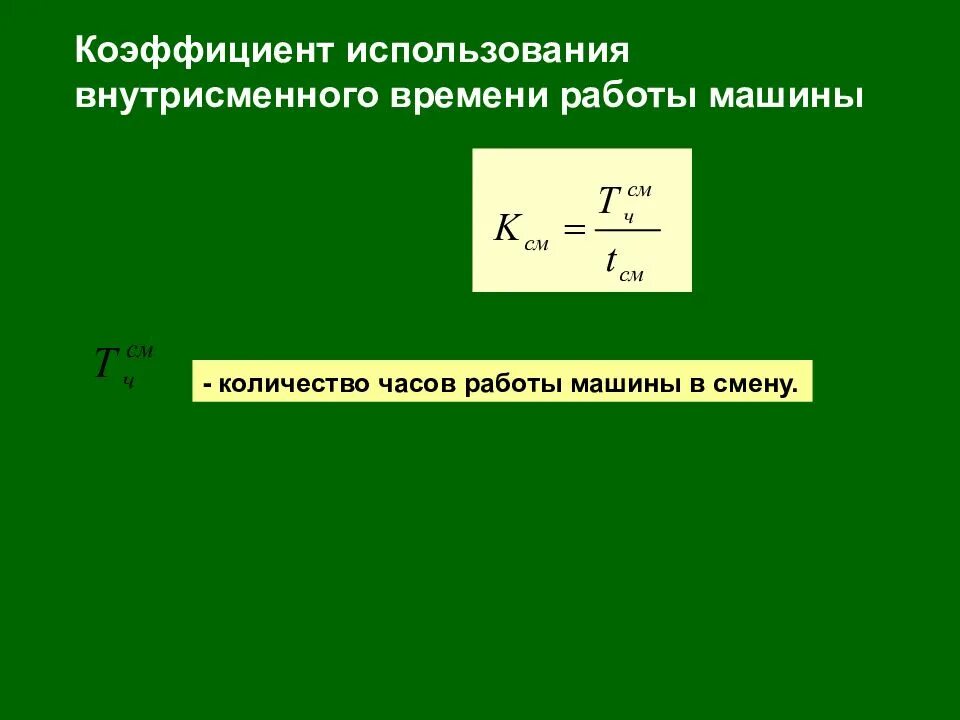 Коэффициент использования внутрисменного времени работы машины

$K_{см} = \frac{T_{ч}^{см}}{t_{см}}$

$T_{ч}^{см}$

- количество часов работы машины в смену.